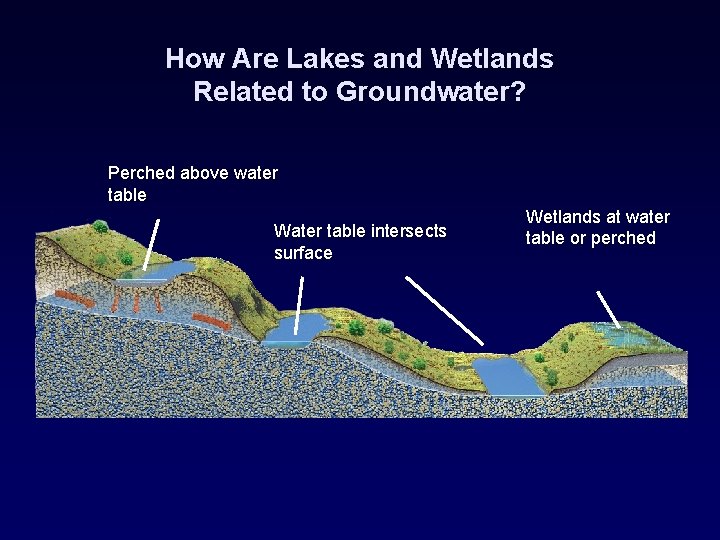 How Are Lakes and Wetlands Related to Groundwater?

Perched above water table

Water table intersects surface

Wetlands at water table or perched